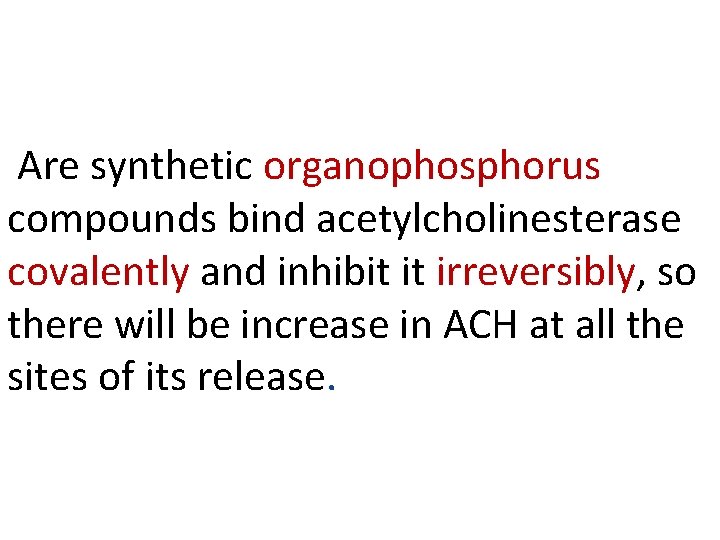 Are synthetic organophosphorus compounds bind acetylcholinesterase covalently and inhibit it irreversibly, so there will be increase in ACH at all the sites of its release.